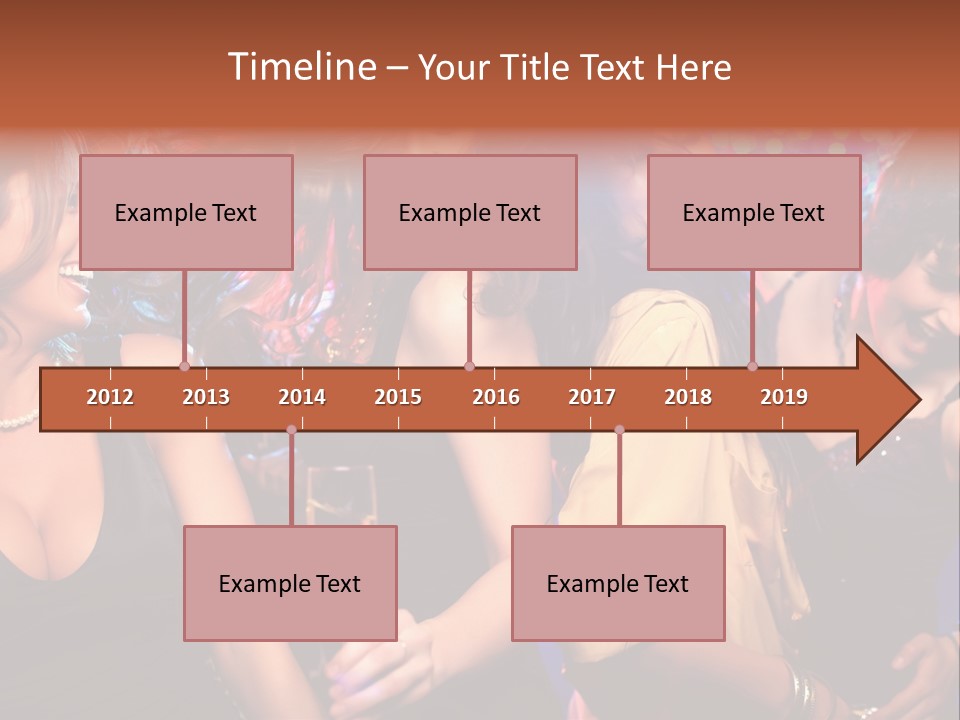 Timeline – Your Title Text Here

Example Text

Example Text

Example Text

2012 2013 2014 2015 2016 2017 2018 2019

Example Text

Example Text